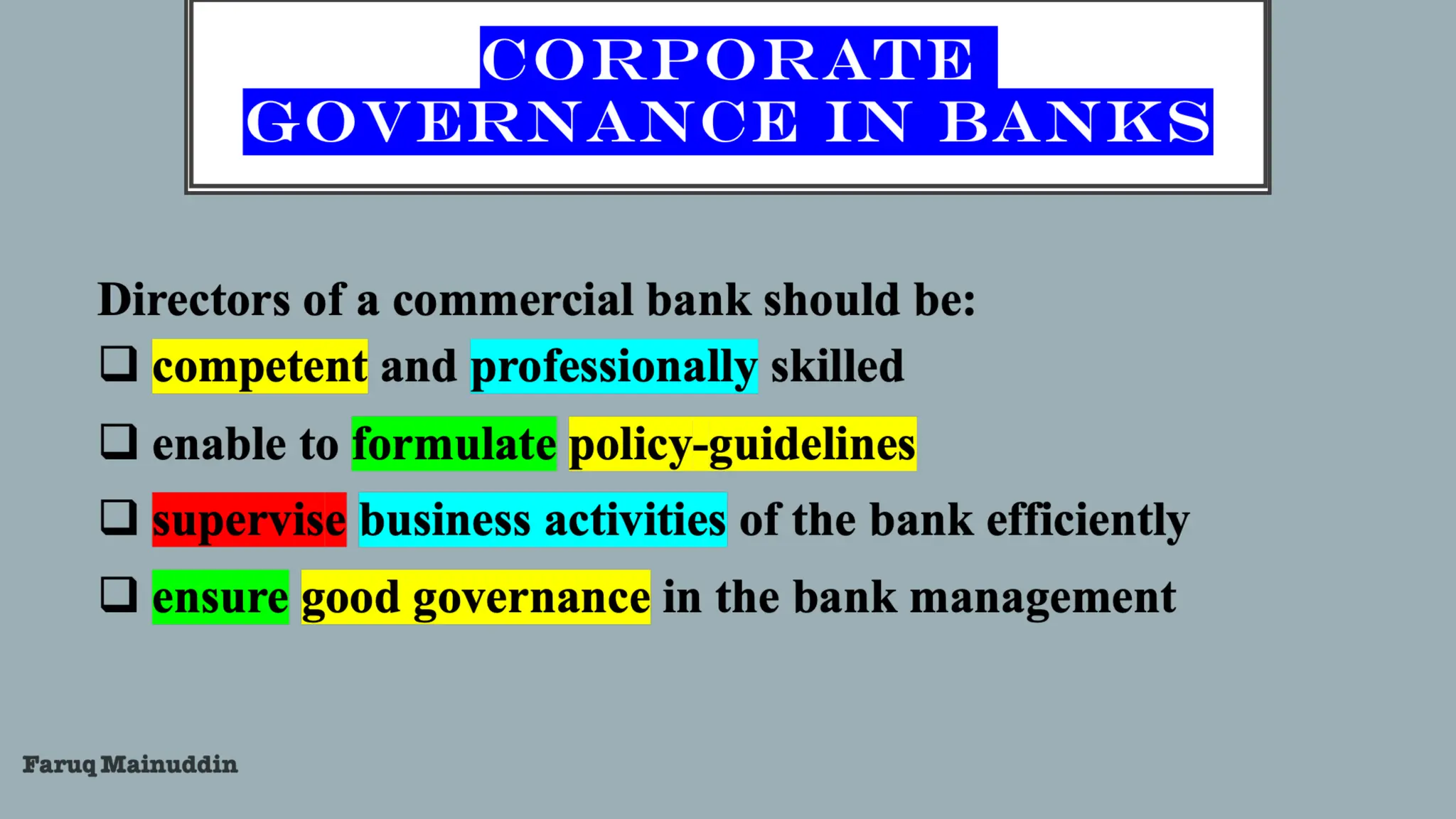 CORPORATE GOVERNANCE IN BANKS

Directors of a commercial bank should be:

❑ competent and professionally skilled

❑ enable to formulate policy-guidelines

❑ supervise business activities of the bank efficiently

❑ ensure good governance in the bank management

Faruq Mainuddin